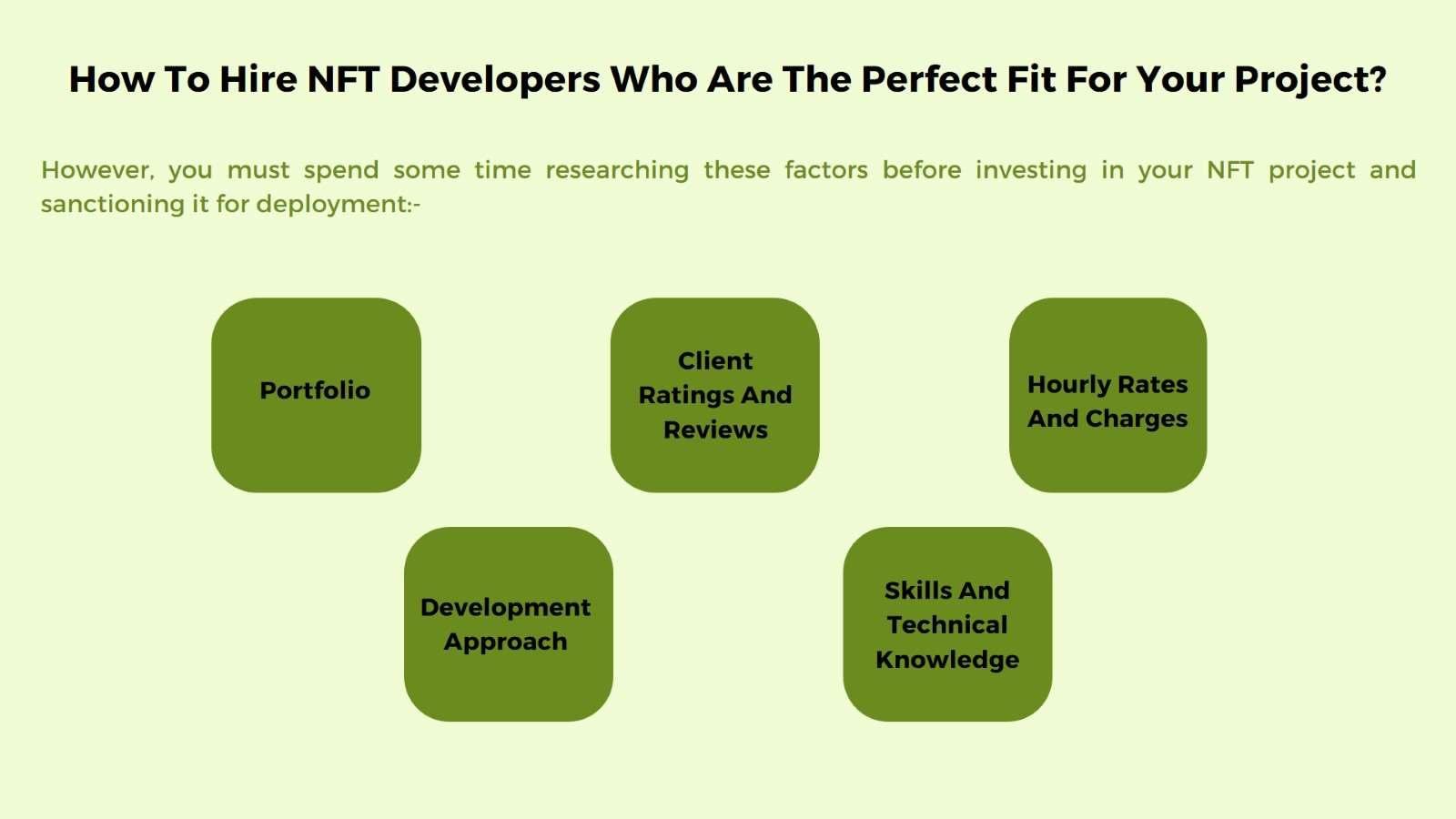 How To Hire NFT Developers Who Are The Perfect Fit For Your Project?

However, you must spend some time researching these factors before investing in your NFT project and sanctioning it for deployment:-

Portfolio

Client Ratings And Reviews

Hourly Rates And Charges

Development Approach

Skills And Technical Knowledge